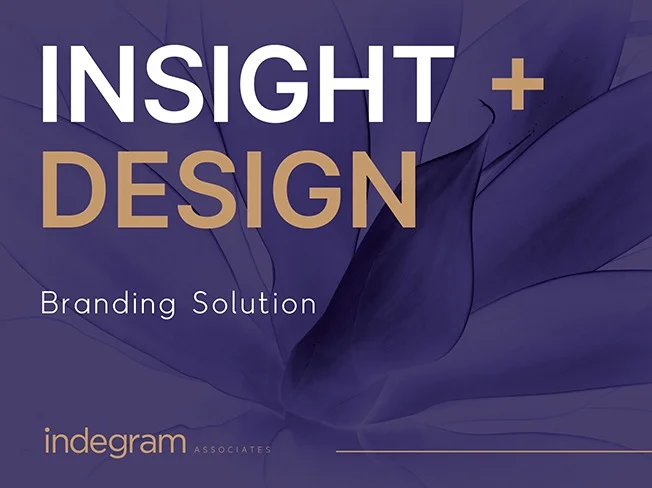 INSIGHT +
DESIGN

Branding Solution

indegram ASSOCIATES